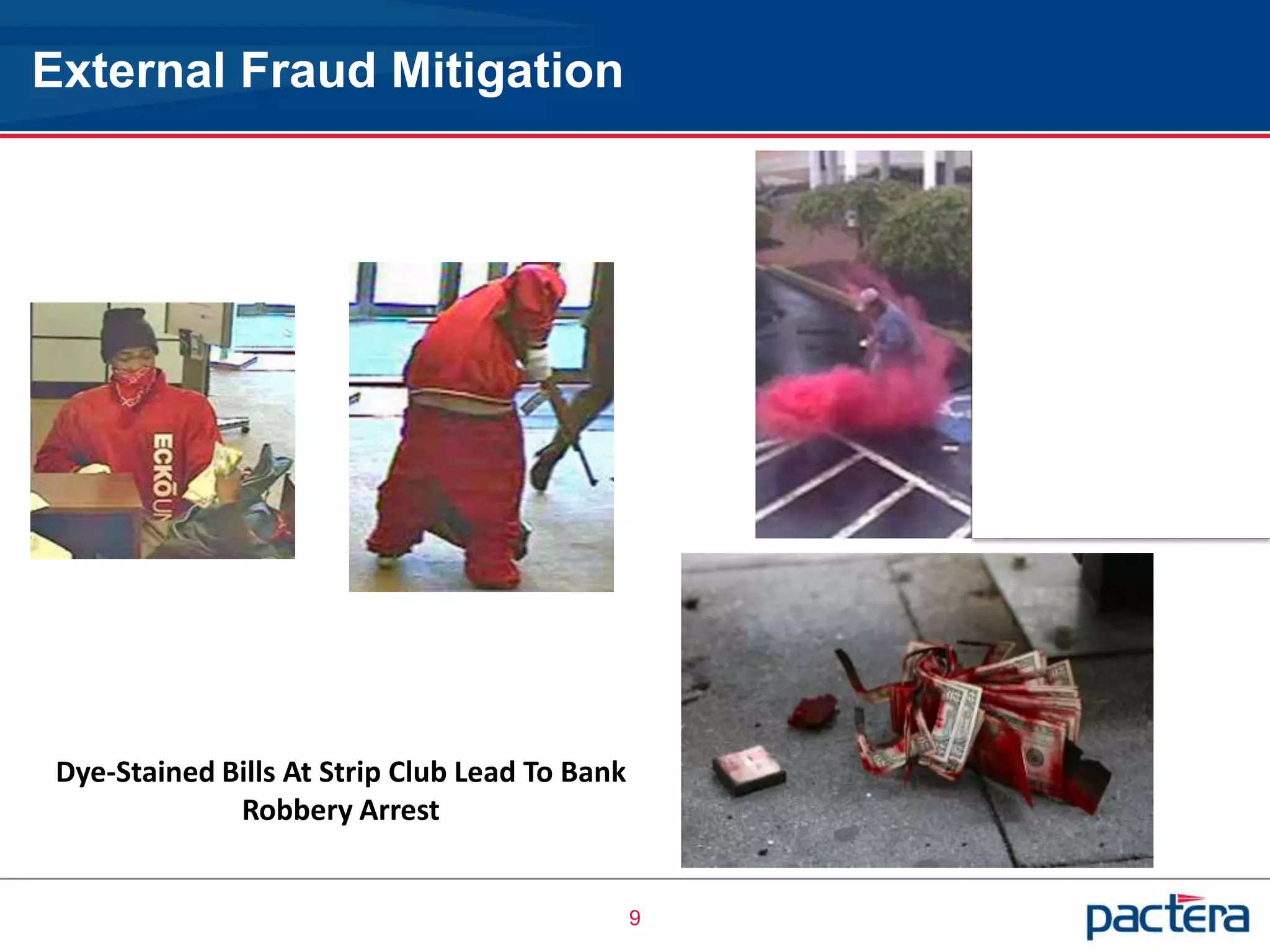 External Fraud Mitigation

ECKŌ UN

Dye-Stained Bills At Strip Club Lead To Bank Robbery Arrest

9

pactera